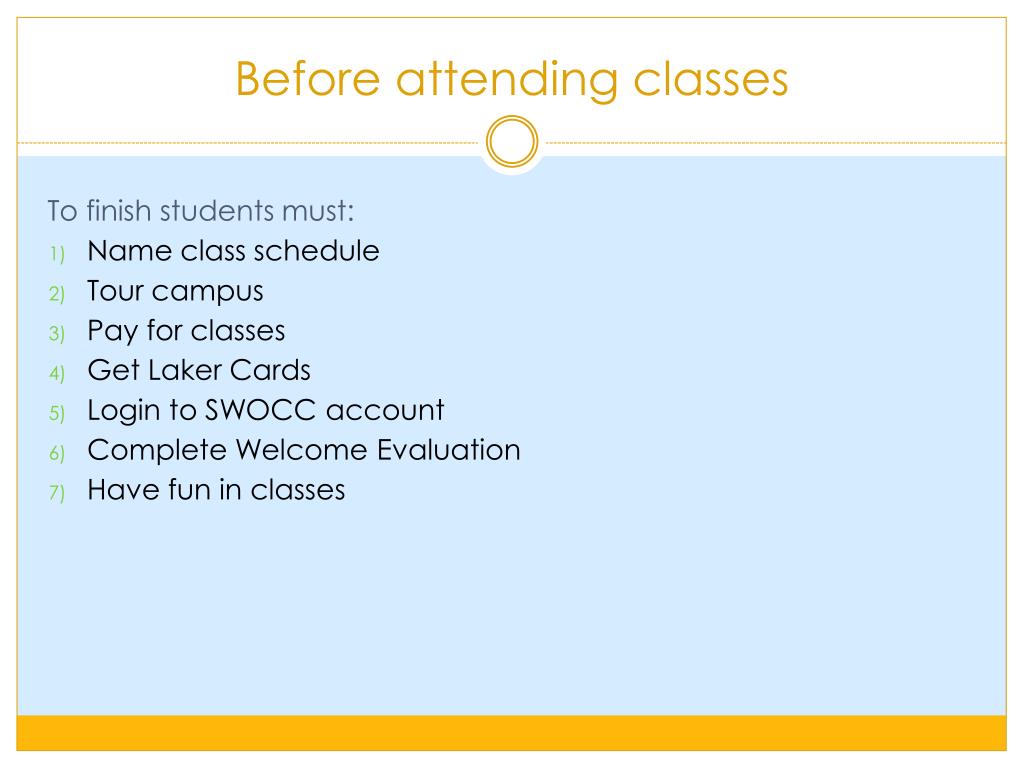 Before attending classes

To finish students must:
1) Name class schedule
2) Tour campus
3) Pay for classes
4) Get Laker Cards
5) Login to SWOCC account
6) Complete Welcome Evaluation
7) Have fun in classes